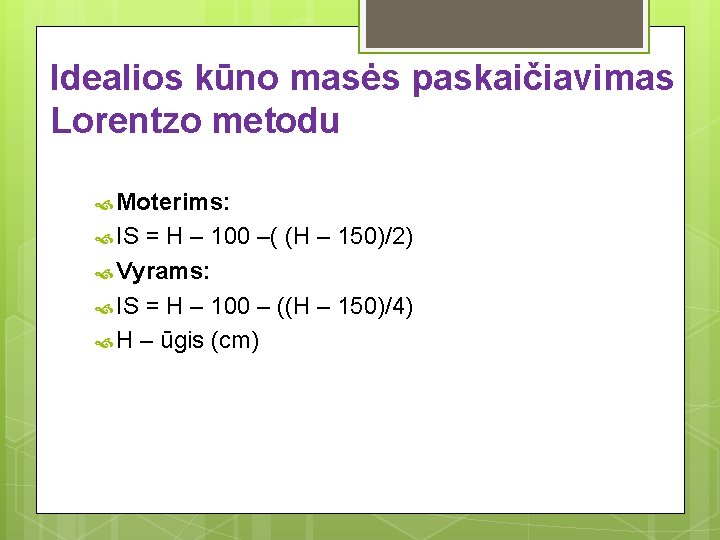 Idealios kūno masės paskaičiavimas Lorentzo metodu

Moterims:

IS = H – 100 –( (H – 150)/2)

Vyrams:

IS = H – 100 – ((H – 150)/4)

H – ūgis (cm)